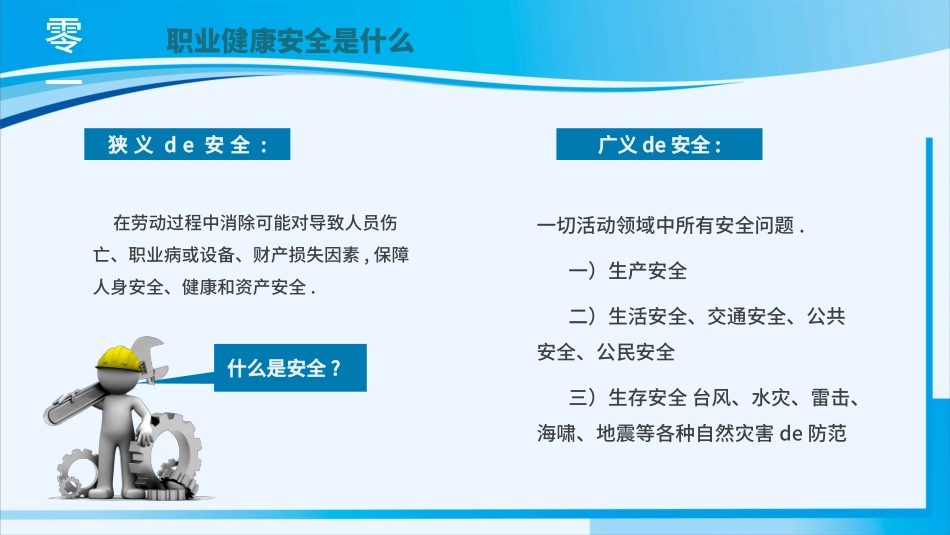 零一

职业健康安全是什么

狭义 de 安全：

在劳动过程中消除可能对导致人员伤亡、职业病或设备、财产损失因素，保障人身安全、健康和资产安全.

什么是安全？

广义 de 安全：

一切活动领域中所有安全问题.

一）生产安全

二）生活安全、交通安全、公共安全、公民安全

三）生存安全 台风、水灾、雷击、海啸、地震等各种自然灾害 de 防范